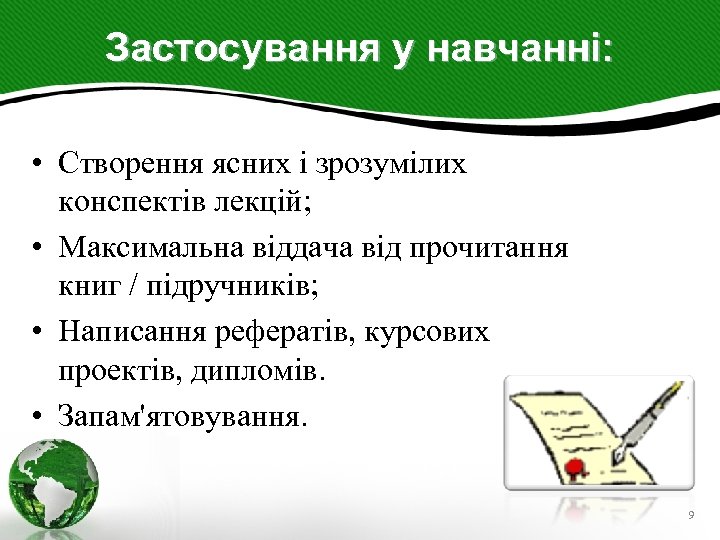 Застосування у навчанні:

• Створення ясних і зрозумілих конспектів лекцій;

• Максимальна віддача від прочитання книг / підручників;

• Написання рефератів, курсових проектів, дипломів.

• Запам'ятовування.

9